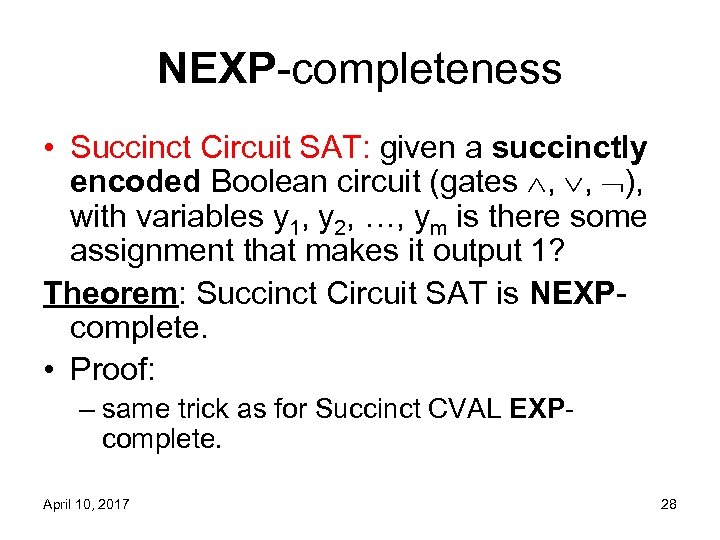 NEXP-completeness

• Succinct Circuit SAT: given a succinctly encoded Boolean circuit (gates $\wedge$, $\vee$, $\neg$), with variables $y_1$, $y_2$, …, $y_m$ is there some assignment that makes it output 1?

Theorem: Succinct Circuit SAT is NEXP-complete.

• Proof:
– same trick as for Succinct CVAL EXP-complete.

April 10, 2017

28